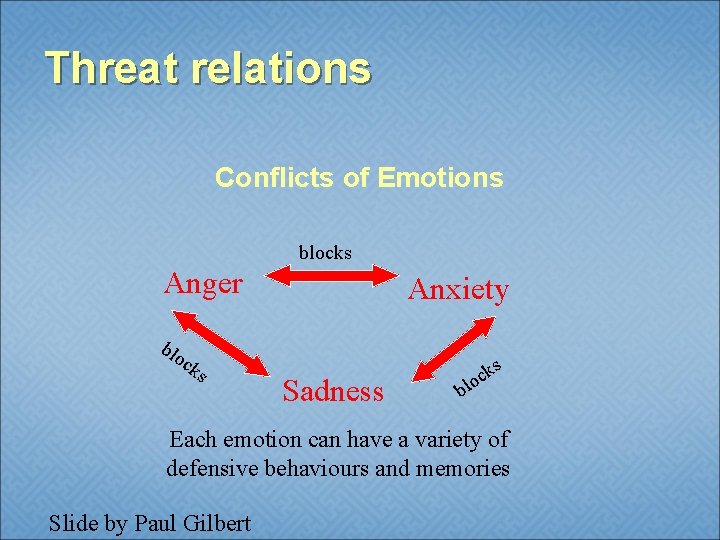 Threat relations

Conflicts of Emotions

blocks

Anger

Anxiety

blocks

Sadness

blocks

Each emotion can have a variety of defensive behaviours and memories

Slide by Paul Gilbert